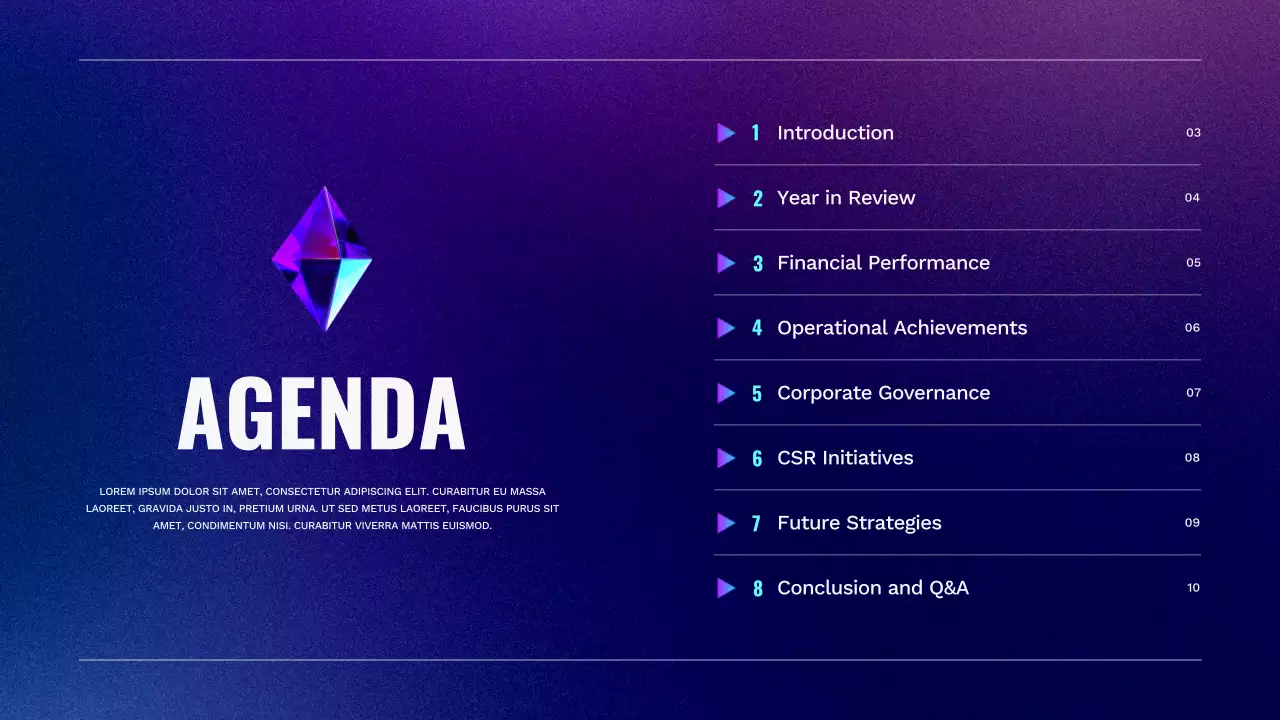 AGENDA

LOREM IPSUM DOLOR SIT AMET, CONSECTETUR ADIPISCING ELIT. CURABITUR EU MASSA LAOREET, GRAVIDA JUSTO IN, PRETIUM URNA. UT SED METUS LAOREET, FAUCIBUS PURUS SIT AMET, CONDIMENTUM NISI. CURABITUR VIVERRA MATTIS EUISMOD.

1 Introduction 03
2 Year in Review 04
3 Financial Performance 05
4 Operational Achievements 06
5 Corporate Governance 07
6 CSR Initiatives 08
7 Future Strategies 09
8 Conclusion and Q&A 10